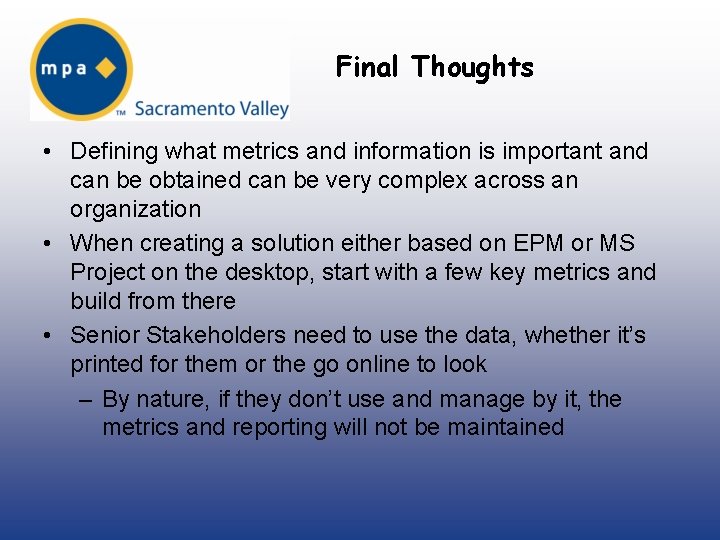 mpa

TM Sacramento Valley

Final Thoughts

• Defining what metrics and information is important and can be obtained can be very complex across an organization
• When creating a solution either based on EPM or MS Project on the desktop, start with a few key metrics and build from there
• Senior Stakeholders need to use the data, whether it's printed for them or the go online to look
– By nature, if they don't use and manage by it, the metrics and reporting will not be maintained